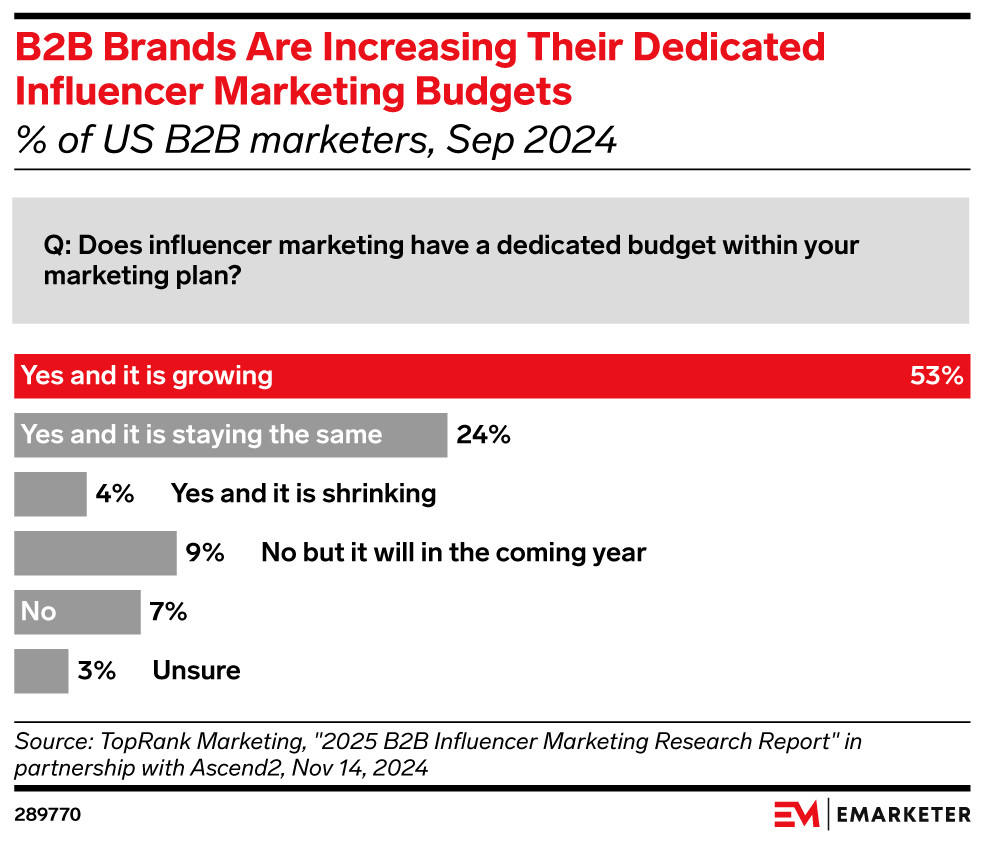 B2B Brands Are Increasing Their Dedicated Influencer Marketing Budgets
% of US B2B marketers, Sep 2024

Q: Does influencer marketing have a dedicated budget within your marketing plan?

Yes and it is growing 53%
Yes and it is staying the same 24%
4% Yes and it is shrinking
9% No but it will in the coming year
No 7%
3% Unsure

Source: TopRank Marketing, "2025 B2B Influencer Marketing Research Report" in partnership with Ascend2, Nov 14, 2024

289770

EM | EMARKETER